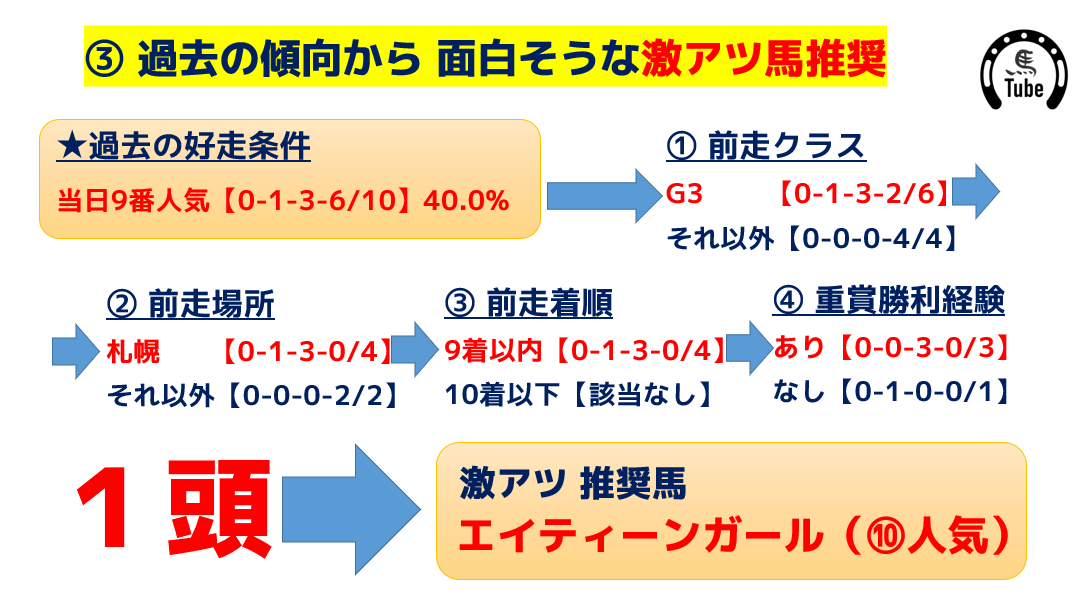 ③ 過去の傾向から 面白そうな激アツ馬推奨

馬 Tube

★過去の好走条件
当日9番人気【0-1-3-6/10】40.0%

① 前走クラス
G3 【0-1-3-2/6】
それ以外【0-0-0-4/4】

② 前走場所
札幌 【0-1-3-0/4】
それ以外【0-0-0-2/2】

③ 前走着順
9着以内【0-1-3-0/4】
10着以下【該当なし】

④ 重賞勝利経験
あり【0-0-3-0/3】
なし【0-1-0-0/1】

1頭

激アツ 推奨馬
エイティーンガール（⑩人気）